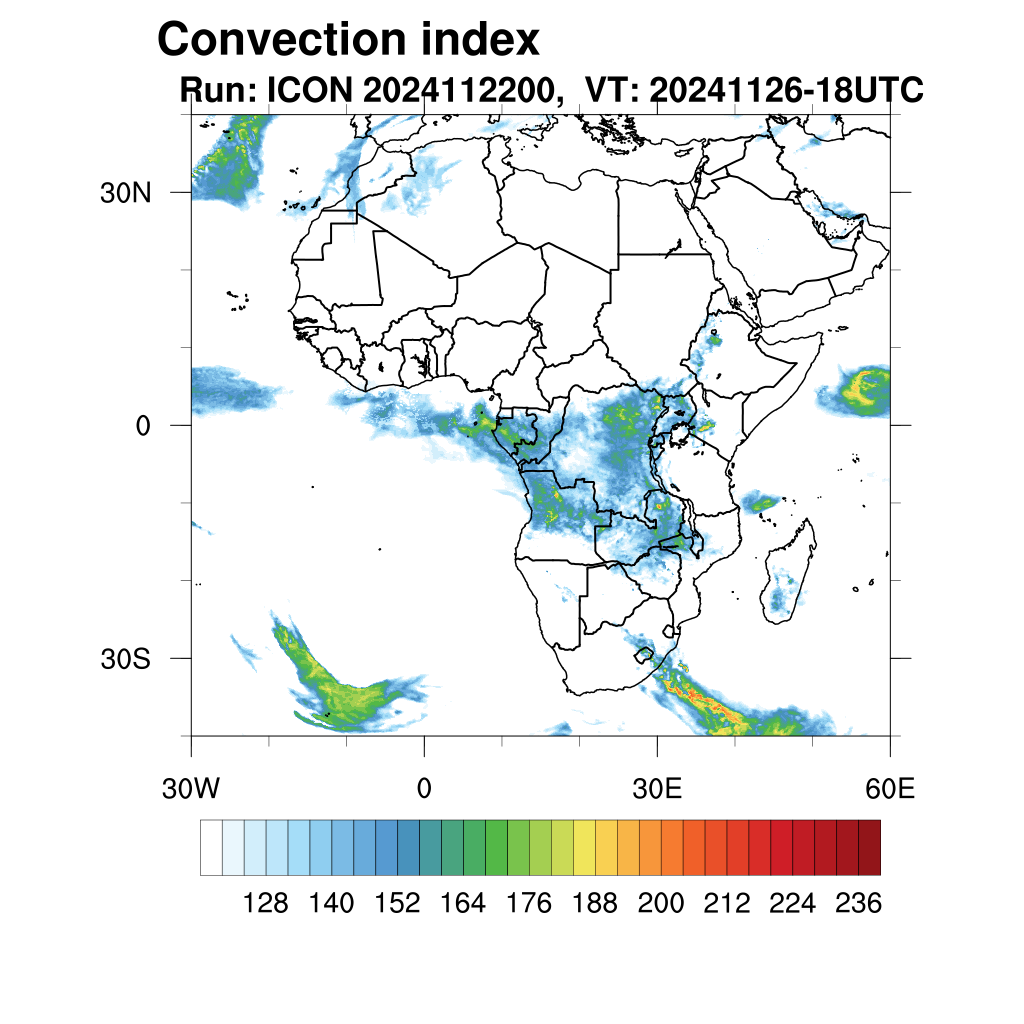 Convection index
Run: ICON 2024112200, VT: 20241126-18UTC

30N
0
30S

30W
0
30E
60E

128
140
152
164
176
188
200
212
224
236